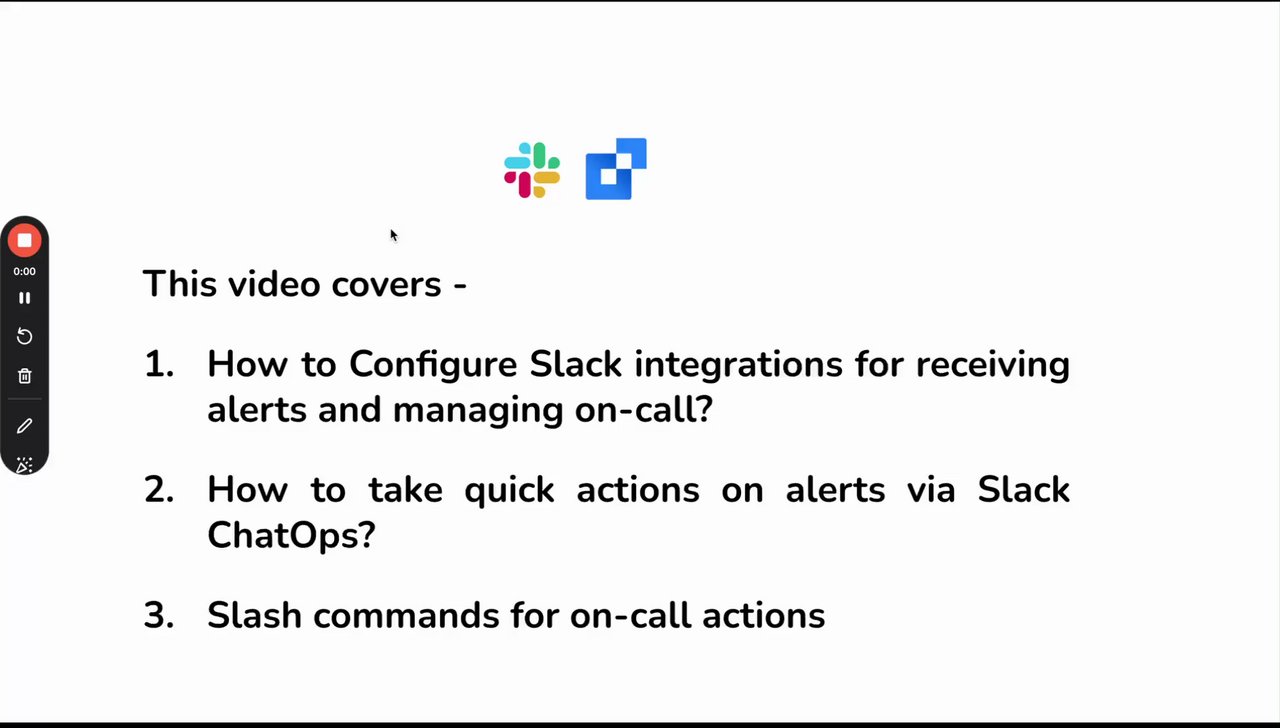 0:00

This video covers -

1. How to Configure Slack integrations for receiving alerts and managing on-call?

2. How to take quick actions on alerts via Slack ChatOps?

3. Slash commands for on-call actions